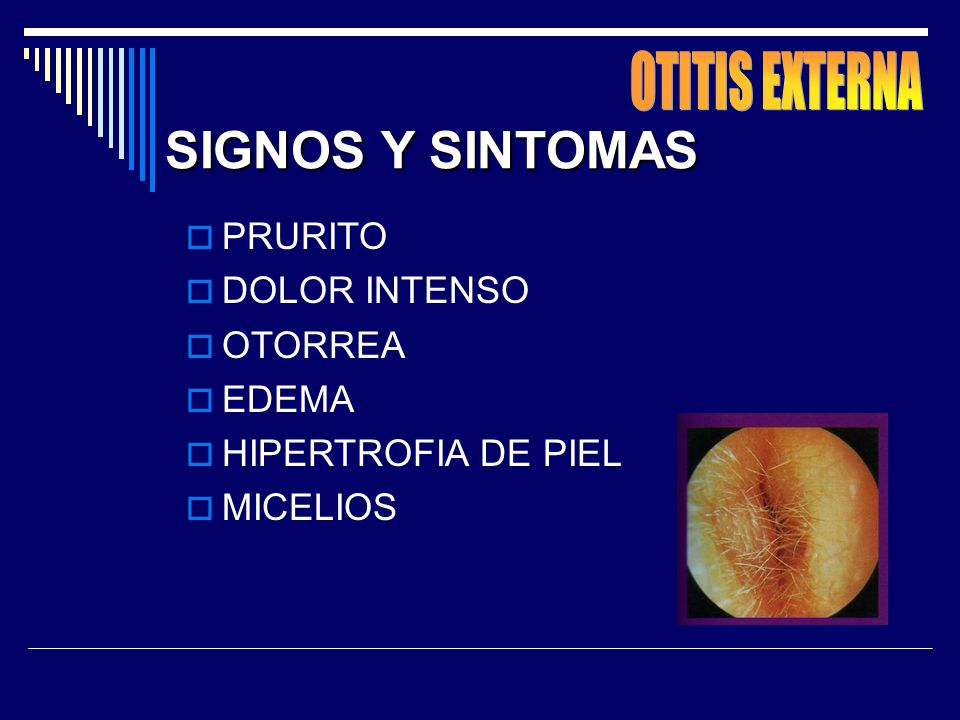 OTITIS EXTERNA

SIGNOS Y SINTOMAS

PRURITO
DOLOR INTENSO
OTORREA
EDEMA
HIPERTROFIA DE PIEL
MICELIOS